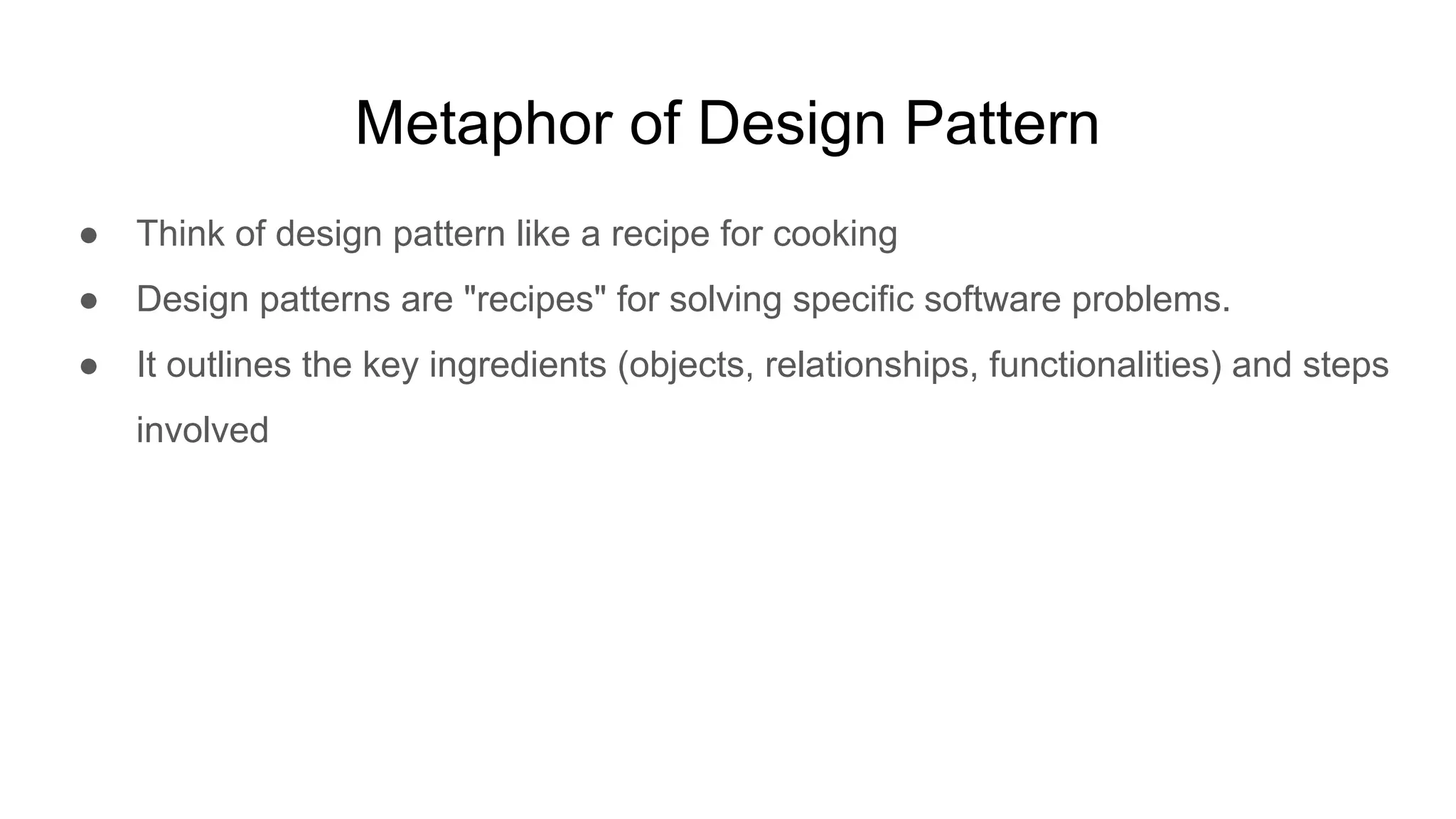 Metaphor of Design Pattern

● Think of design pattern like a recipe for cooking
● Design patterns are "recipes" for solving specific software problems.
● It outlines the key ingredients (objects, relationships, functionalities) and steps involved